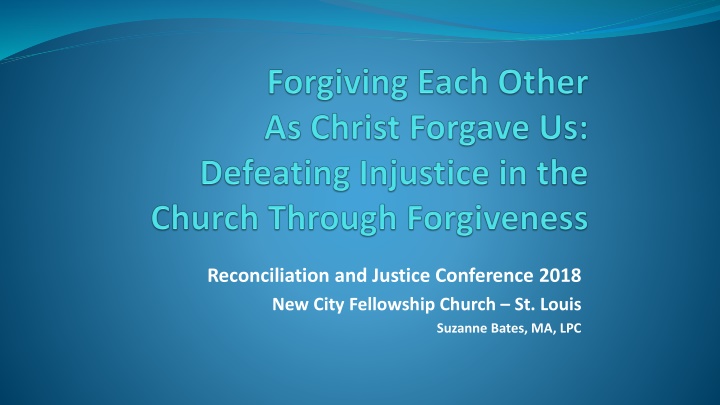 Forgiving Each Other
As Christ Forgave Us:
Defeating Injustice in the Church Through Forgiveness

Reconciliation and Justice Conference 2018
New City Fellowship Church – St. Louis
Suzanne Bates, MA, LPC